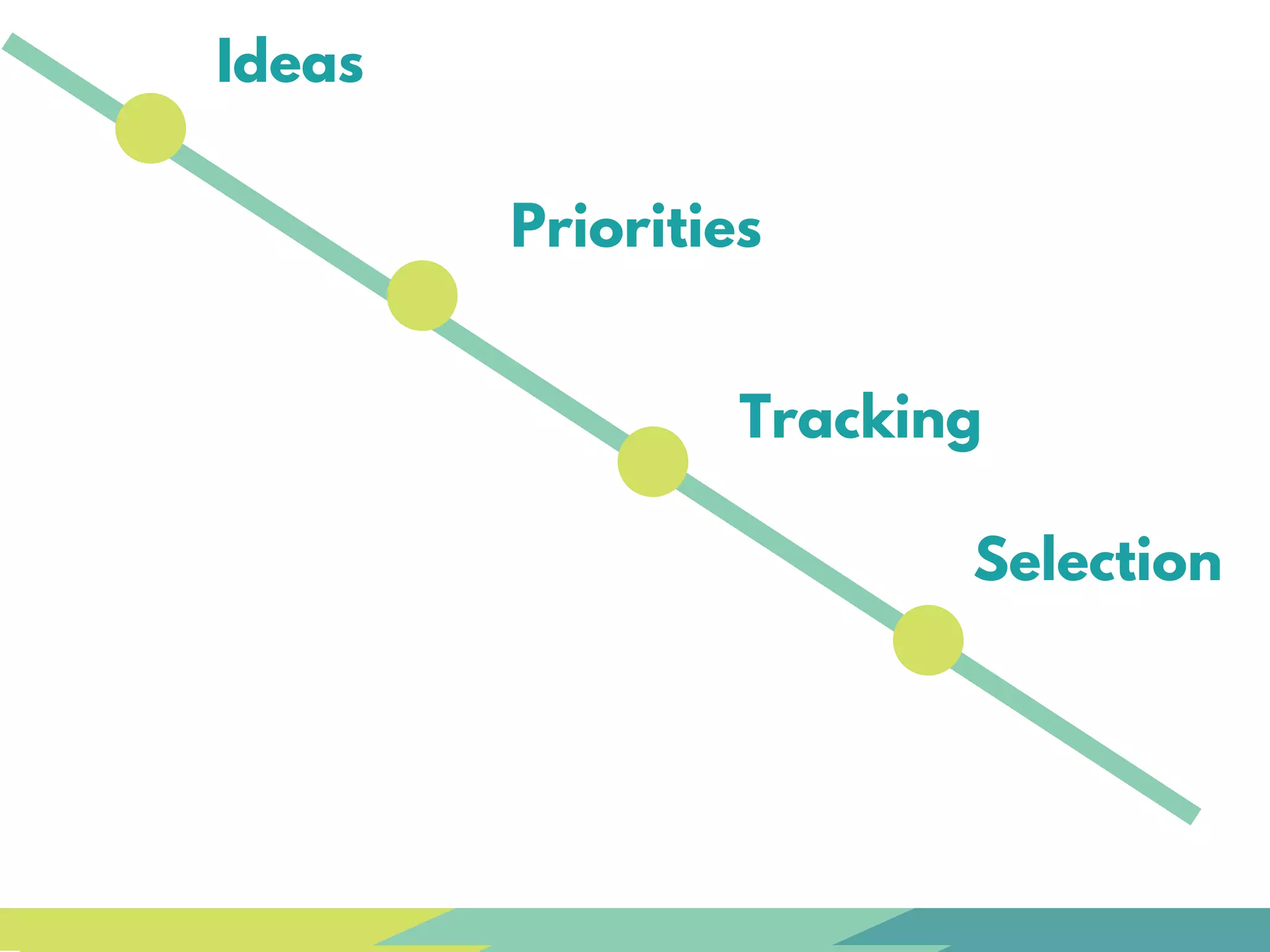 Ideas

Priorities

Tracking

Selection